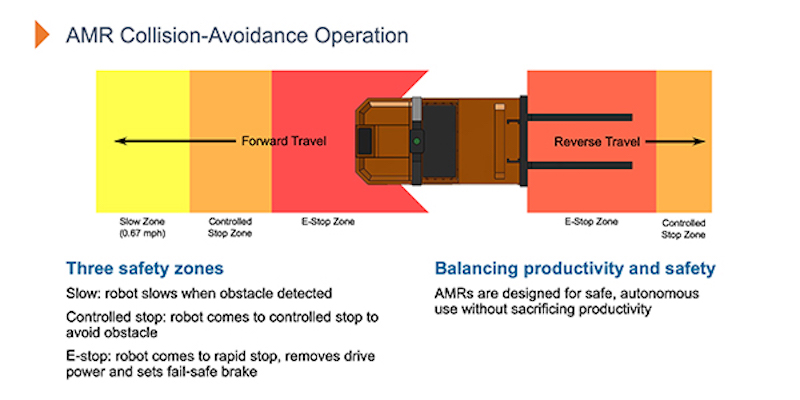 AMR Collision-Avoidance Operation

Forward Travel

Reverse Travel

Slow Zone (0.67 mph)

Controlled Stop Zone

E-Stop Zone

E-Stop Zone

Controlled Stop Zone

Three safety zones

Slow: robot slows when obstacle detected

Controlled stop: robot comes to controlled stop to avoid obstacle

E-stop: robot comes to rapid stop, removes drive power and sets fail-safe brake

Balancing productivity and safety

AMRs are designed for safe, autonomous use without sacrificing productivity